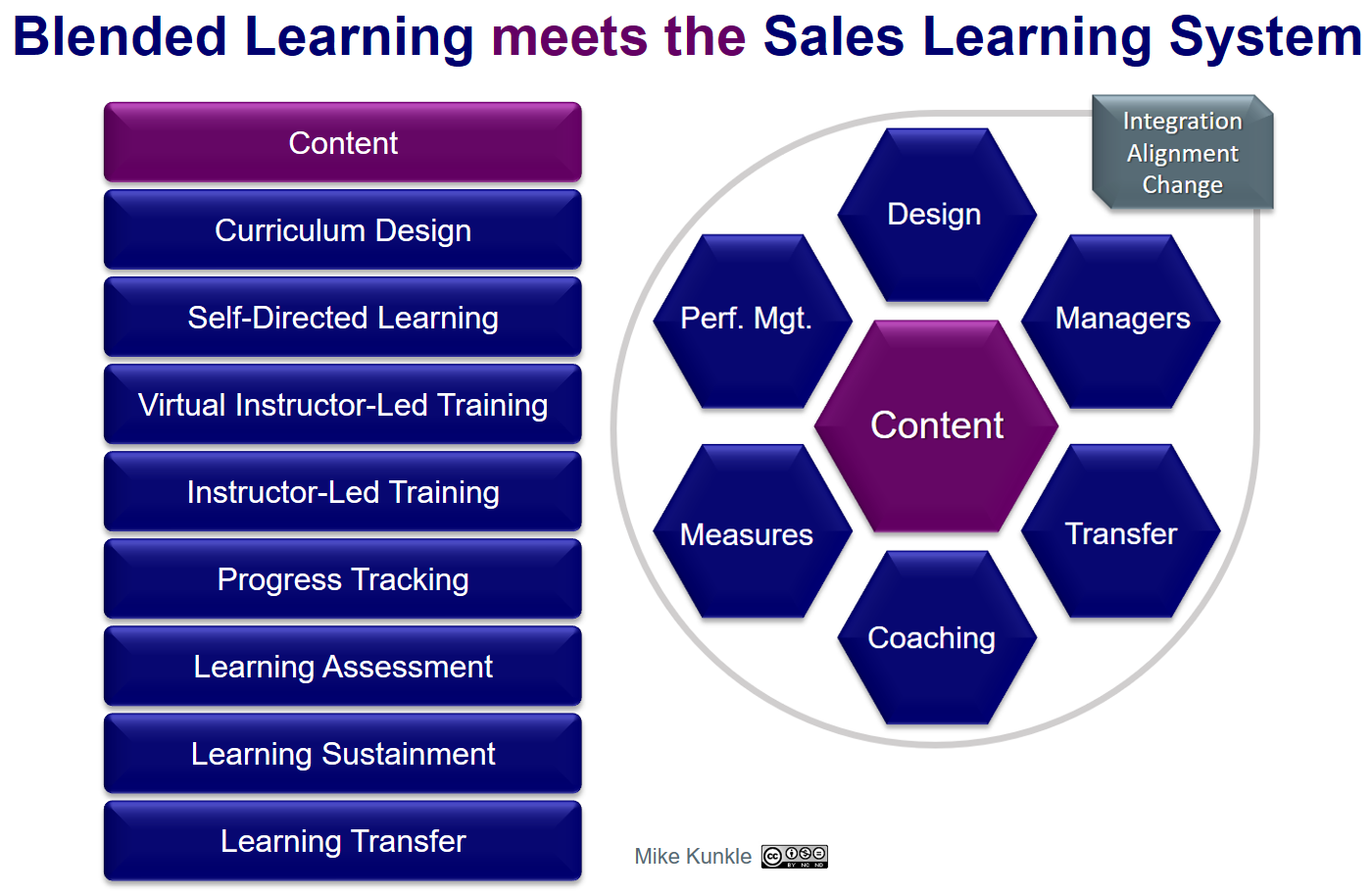 Blended Learning meets the Sales Learning System

Content

Curriculum Design

Self-Directed Learning

Virtual Instructor-Led Training

Instructor-Led Training

Progress Tracking

Learning Assessment

Learning Sustainment

Learning Transfer

Integration
Alignment
Change

Design

Perf. Mgt.

Managers

Content

Measures

Transfer

Coaching

Mike Kunkle

BY NC ND